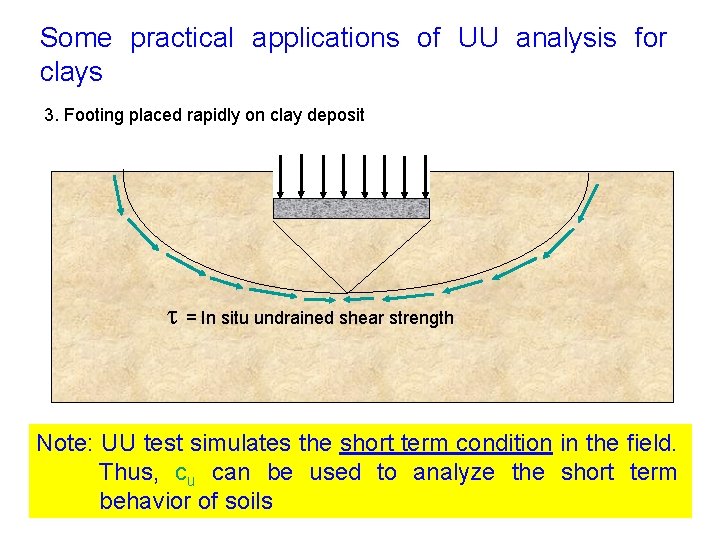 Some practical applications of UU analysis for clays

3. Footing placed rapidly on clay deposit

$\tau$ = In situ undrained shear strength

Note: UU test simulates the short term condition in the field. Thus, $c_u$ can be used to analyze the short term behavior of soils